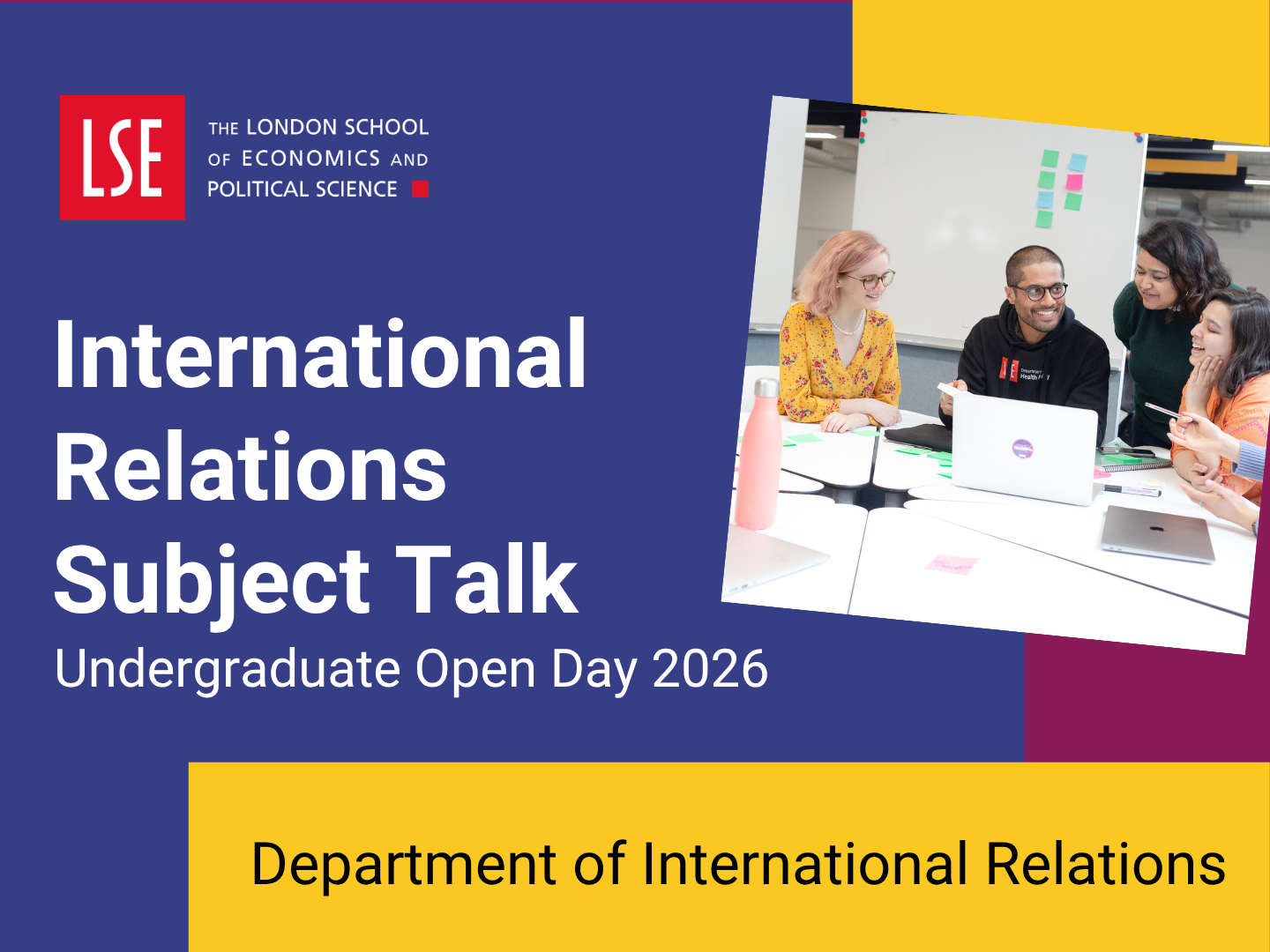 LSE

THE LONDON SCHOOL OF ECONOMICS AND POLITICAL SCIENCE

International Relations Subject Talk

Undergraduate Open Day 2026

Department of International Relations